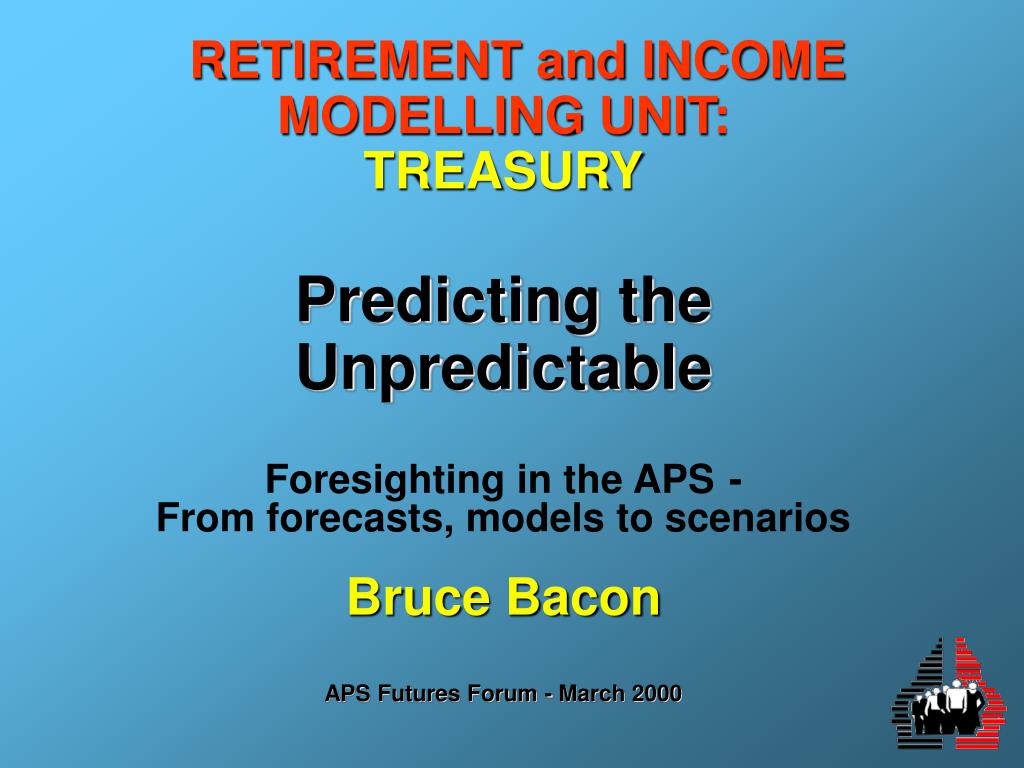 RETIREMENT and INCOME MODELLING UNIT:
TREASURY

Predicting the Unpredictable

Foresighting in the APS -
From forecasts, models to scenarios

Bruce Bacon

APS Futures Forum - March 2000